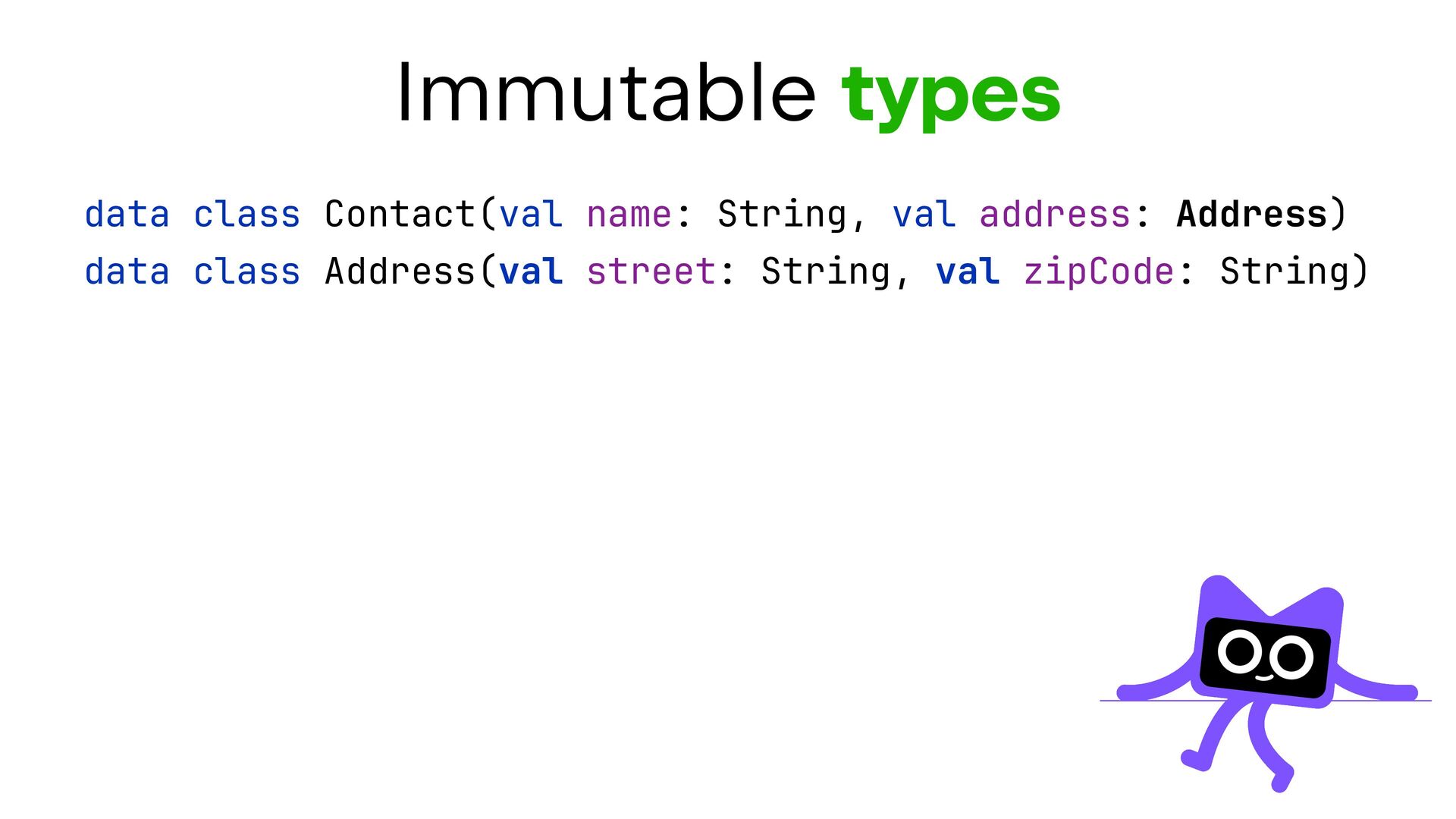 Immutable types

data class Contact(val name: String, val address: Address)
data class Address(val street: String, val zipCode: String)